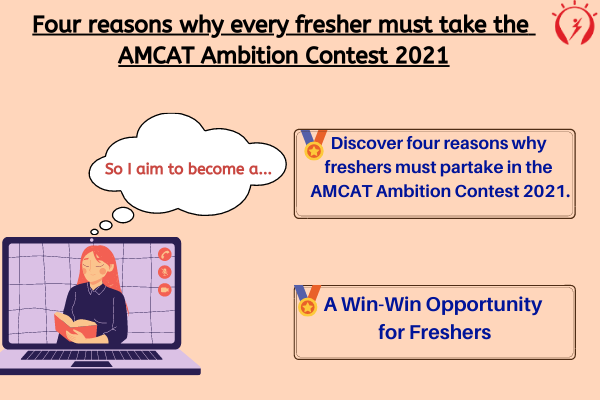 Four reasons why every fresher must take the AMCAT Ambition Contest 2021

So I aim to become a...

Discover four reasons why freshers must partake in the AMCAT Ambition Contest 2021.

A Win-Win Opportunity for Freshers